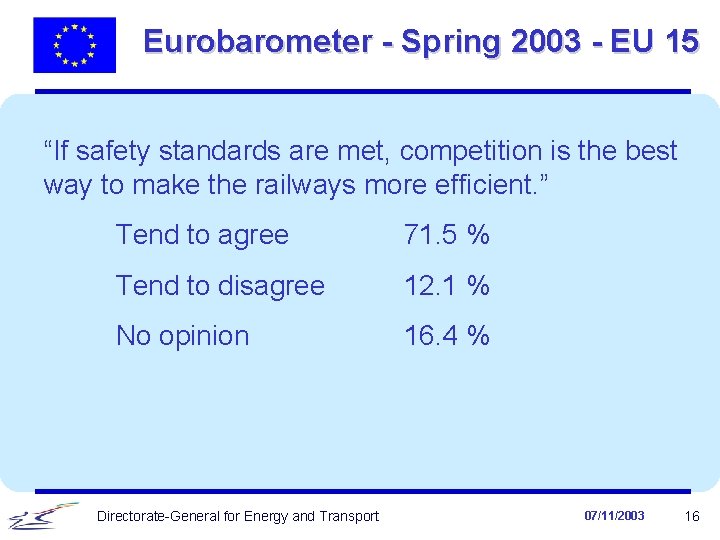 Eurobarometer - Spring 2003 - EU 15

“If safety standards are met, competition is the best way to make the railways more efficient.”

Tend to agree 71.5 %

Tend to disagree 12.1 %

No opinion 16.4 %

Directorate-General for Energy and Transport 07/11/2003 16